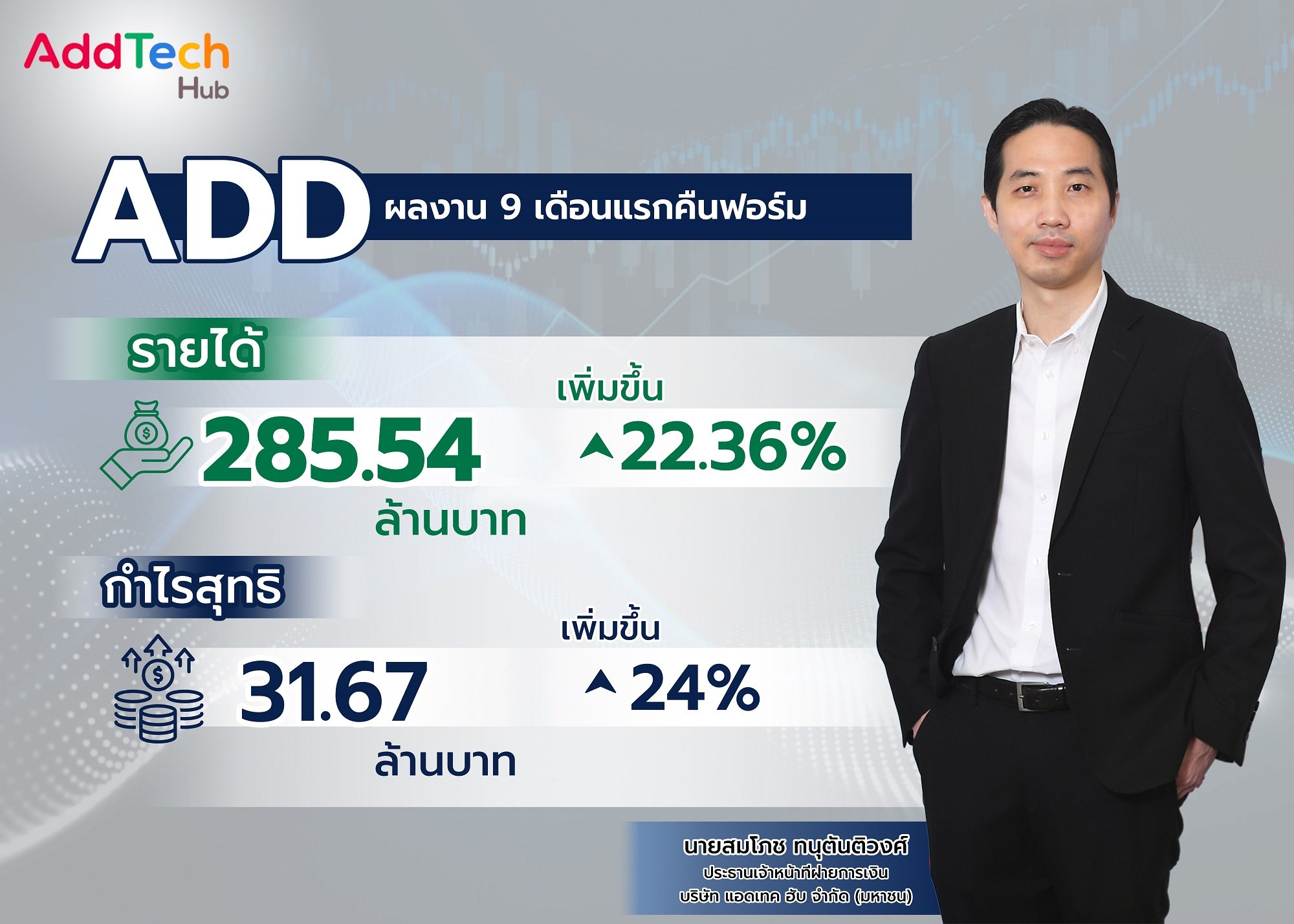 AddTech
Hub

ADD ผลงาน 9 เดือนแรกคืนฟอร์ม

รายได้

285.54
ล้านบาท

เพิ่มขึ้น
22.36%

กำไรสุทธิ

31.67
ล้านบาท

เพิ่มขึ้น
24%

นายสมโภช ทนุตันติวงศ์
ประธานเจ้าหน้าที่ฝ่ายการเงิน
บริษัท แอดเทค ฮับ จำกัด (มหาชน)